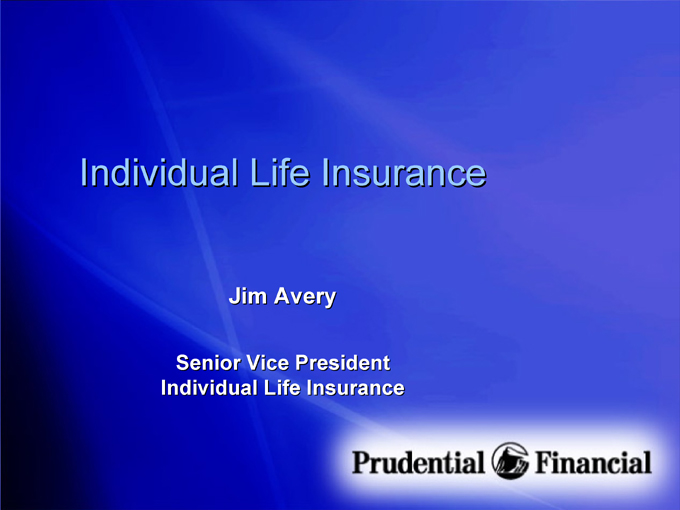 Individual Life Insurance

Jim Avery

Senior Vice President
Individual Life Insurance

Prudential Financial